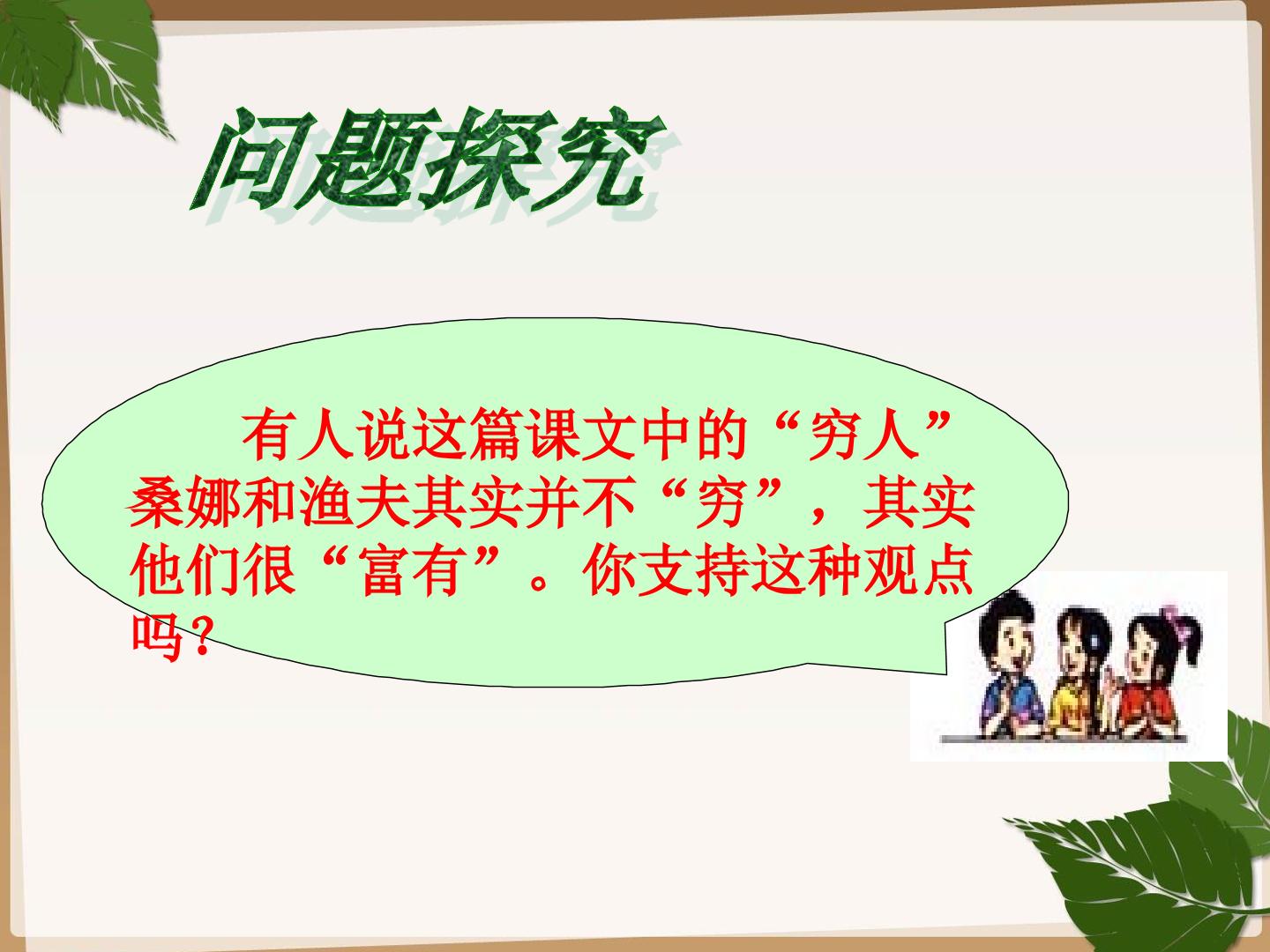 问题探究

有人说这篇课文中的“穷人”桑娜和渔夫其实并不“穷”，其实他们很“富有”。你支持这种观点吗？